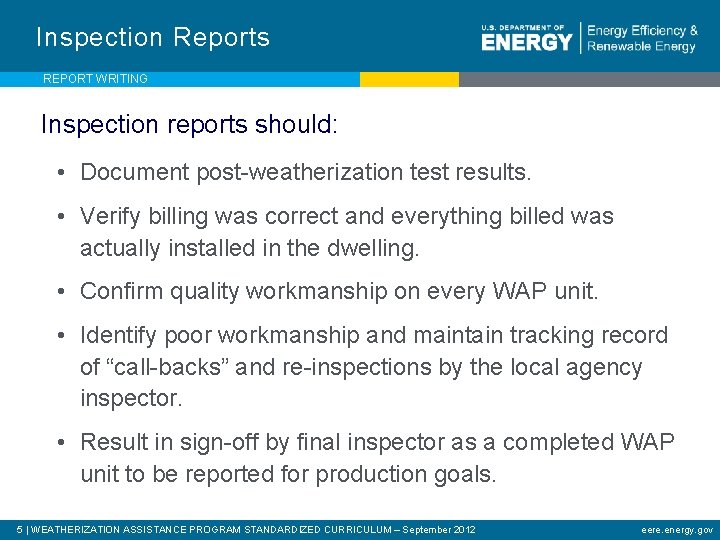 Inspection Reports

U.S. DEPARTMENT OF ENERGY | Energy Efficiency & Renewable Energy

REPORT WRITING

Inspection reports should:

• Document post-weatherization test results.

• Verify billing was correct and everything billed was actually installed in the dwelling.

• Confirm quality workmanship on every WAP unit.

• Identify poor workmanship and maintain tracking record of “call-backs” and re-inspections by the local agency inspector.

• Result in sign-off by final inspector as a completed WAP unit to be reported for production goals.

5 | WEATHERIZATION ASSISTANCE PROGRAM STANDARDIZED CURRICULUM – September 2012

eere.energy.gov